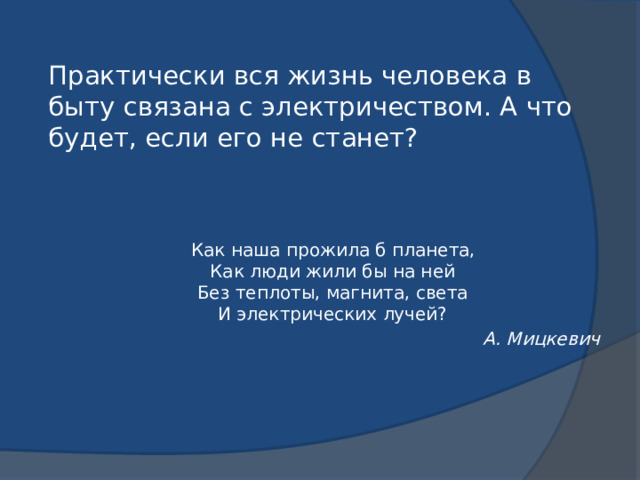 Практически вся жизнь человека в быту связана с электричеством. А что будет, если его не станет?

Как наша прожила б планета,
Как люди жили бы на ней
Без теплоты, магнита, света
И электрических лучей?

А. Мицкевич